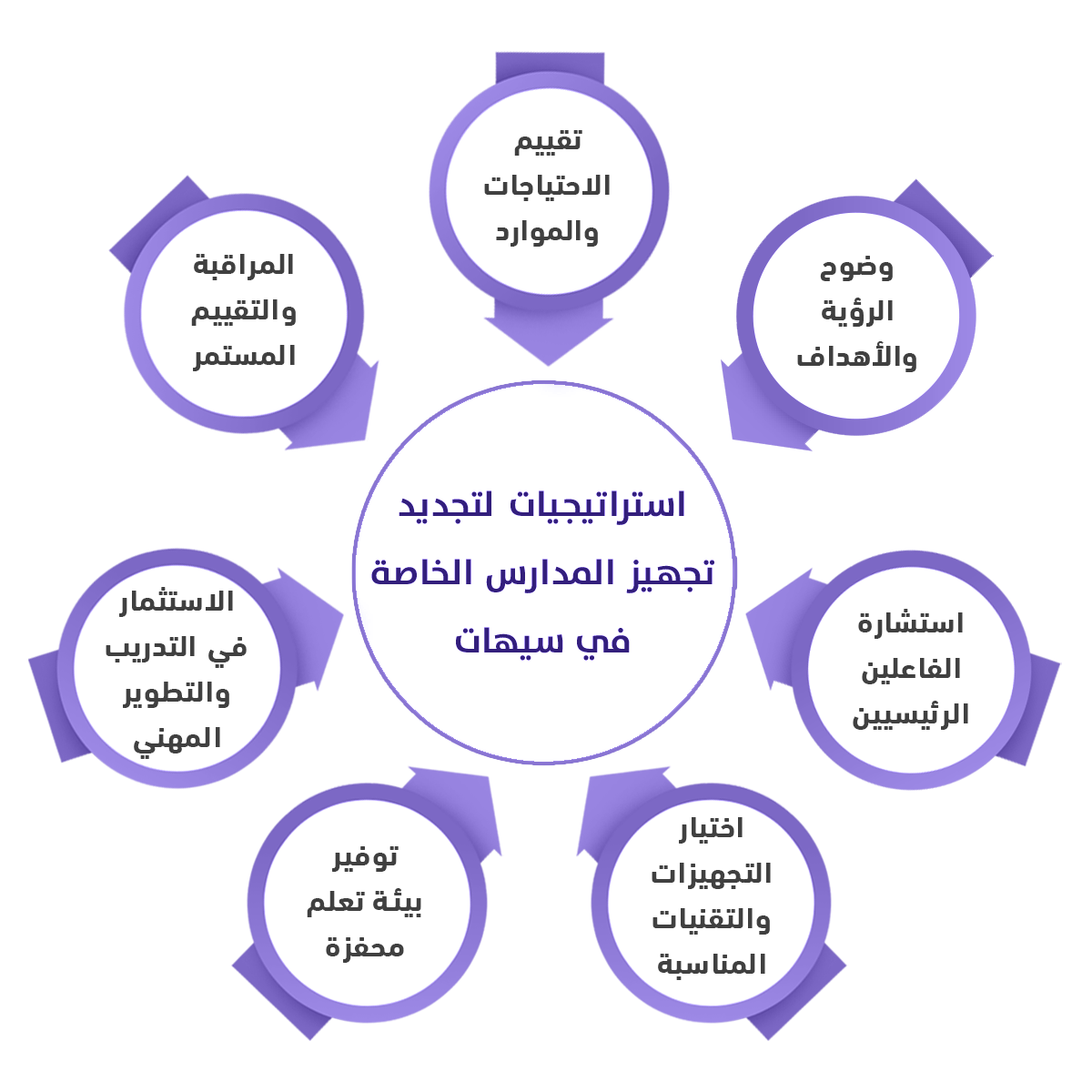 استراتيجيات لتجديد تجهيز المدارس الخاصة في سيهات

تقييم الاحتياجات والموارد

وضوح الرؤية والأهداف

استشارة الفاعلين الرئيسيين

اختيار التجهيزات والتقنيات المناسبة

توفير بيئة تعلم محفزة

الاستثمار في التدريب والتطوير المهني

المراقبة والتقييم المستمر